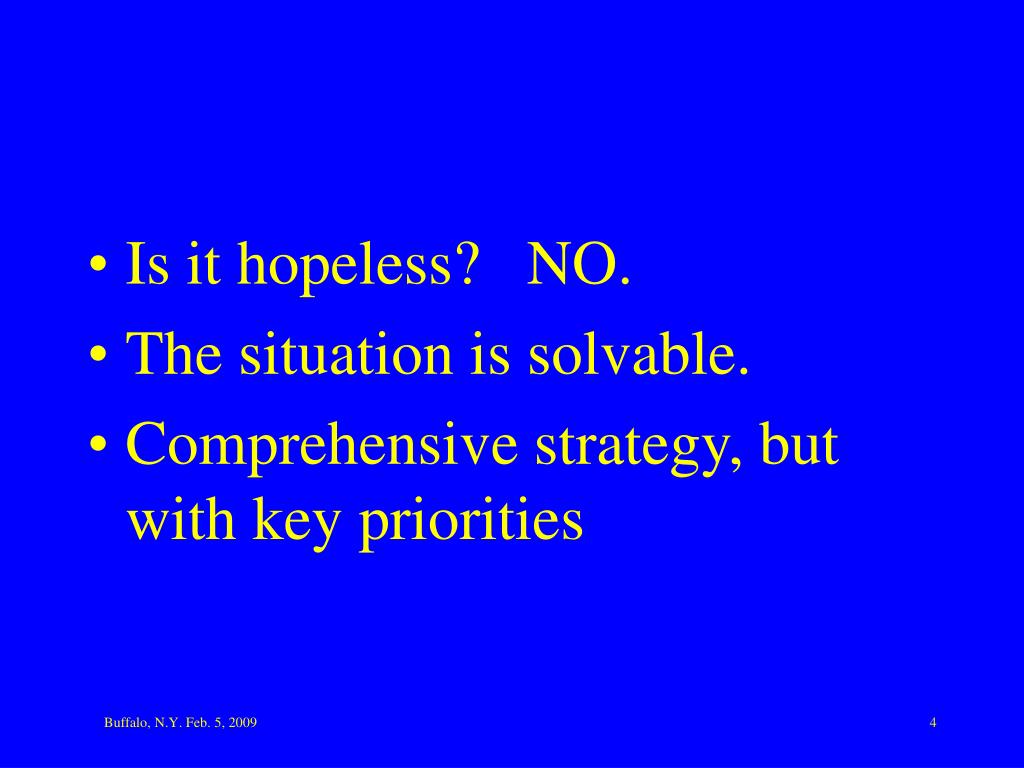 • Is it hopeless? NO.
• The situation is solvable.
• Comprehensive strategy, but with key priorities

Buffalo, N.Y. Feb. 5, 2009

4